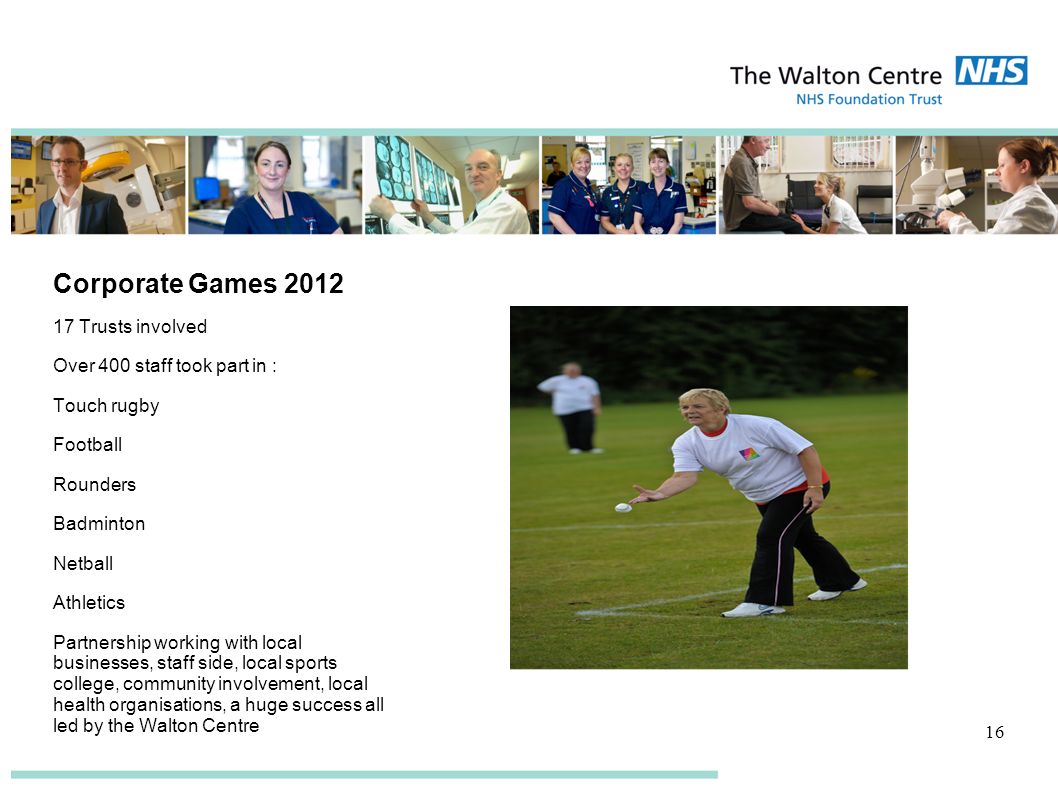 The Walton Centre NHS
NHS Foundation Trust

Corporate Games 2012

17 Trusts involved

Over 400 staff took part in :

Touch rugby

Football

Rounders

Badminton

Netball

Athletics

Partnership working with local businesses, staff side, local sports college, community involvement, local health organisations, a huge success all led by the Walton Centre

16